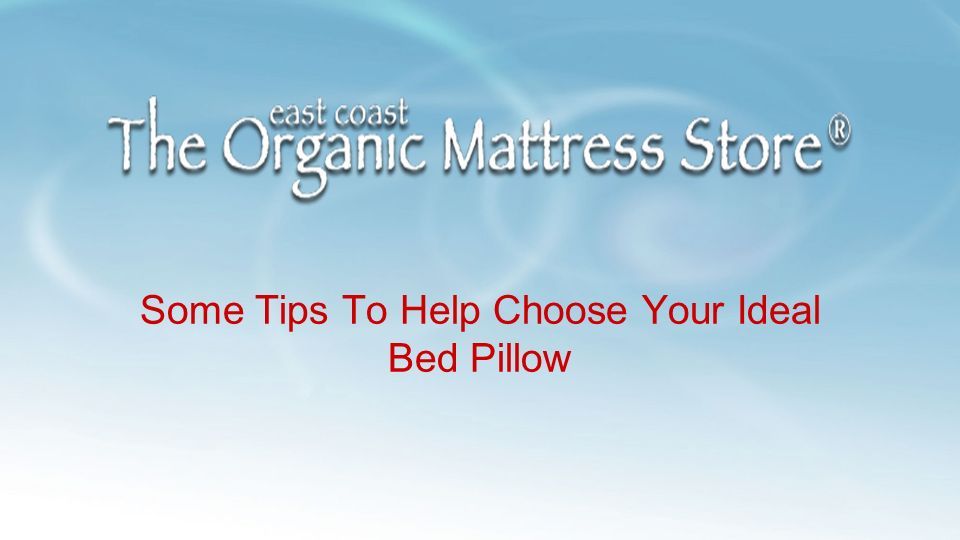 east coast
The Organic Mattress Store®

Some Tips To Help Choose Your Ideal Bed Pillow